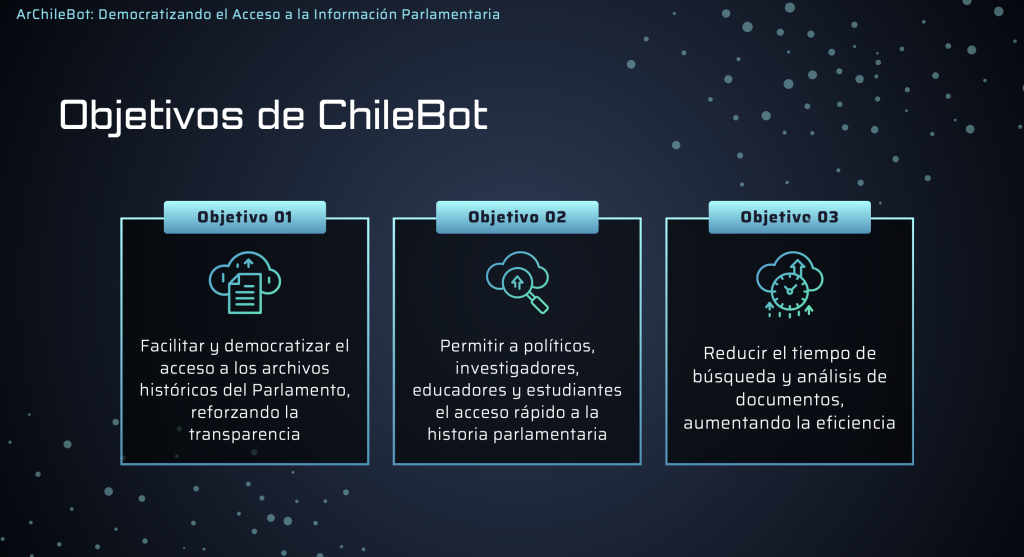 ArChileBot: Democratizando el Acceso a la Información Parlamentaria

Objetivos de ChileBot

Objetivo 01

Facilitar y democratizar el acceso a los archivos históricos del Parlamento, reforzando la transparencia

Objetivo 02

Permitir a políticos, investigadores, educadores y estudiantes el acceso rápido a la historia parlamentaria

Objetivo 03

Reducir el tiempo de búsqueda y análisis de documentos, aumentando la eficiencia